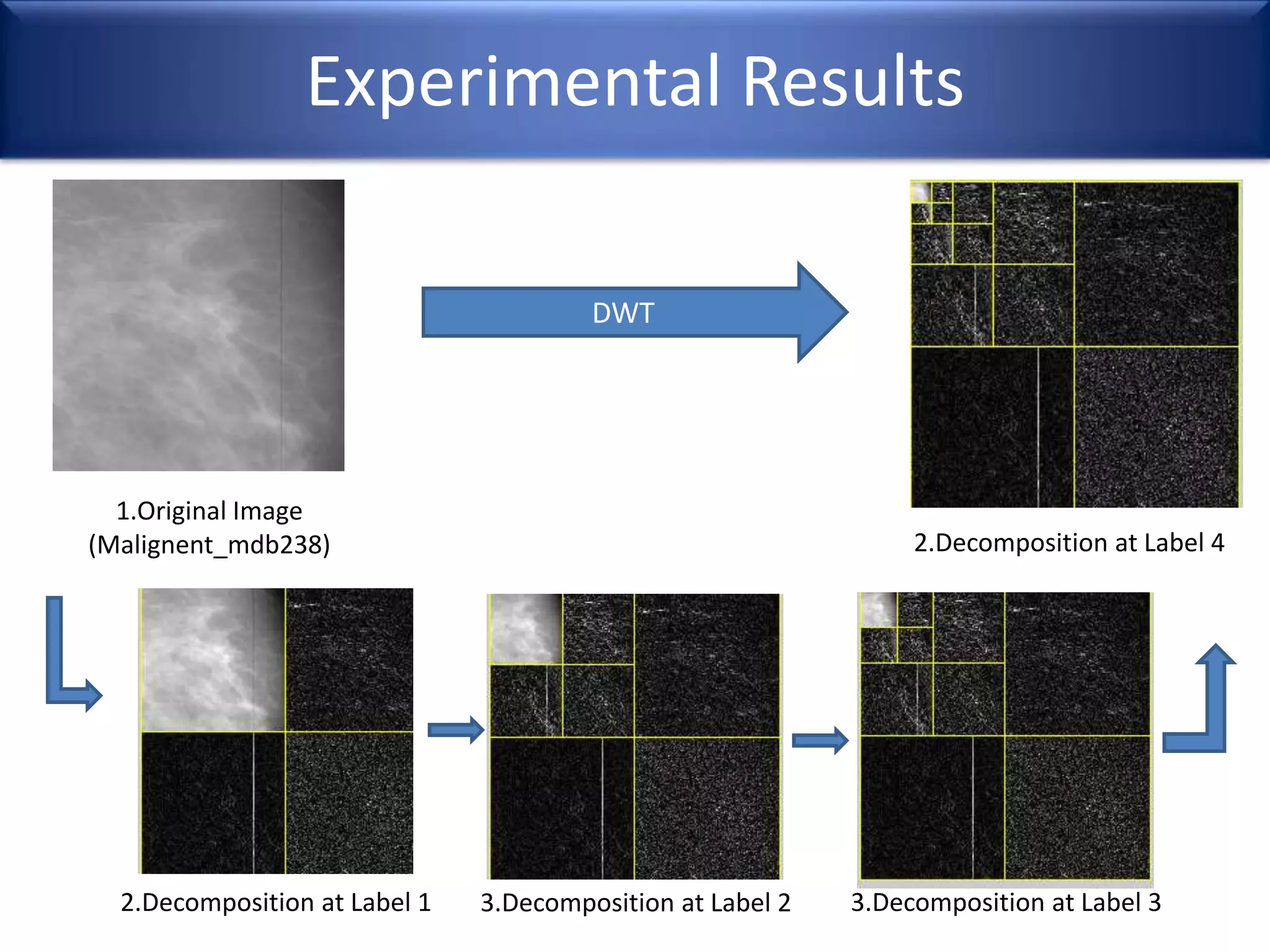 Experimental Results

DWT

1.Original Image
(Malignent_mdb238)

2.Decomposition at Label 4

2.Decomposition at Label 1

3.Decomposition at Label 2

3.Decomposition at Label 3